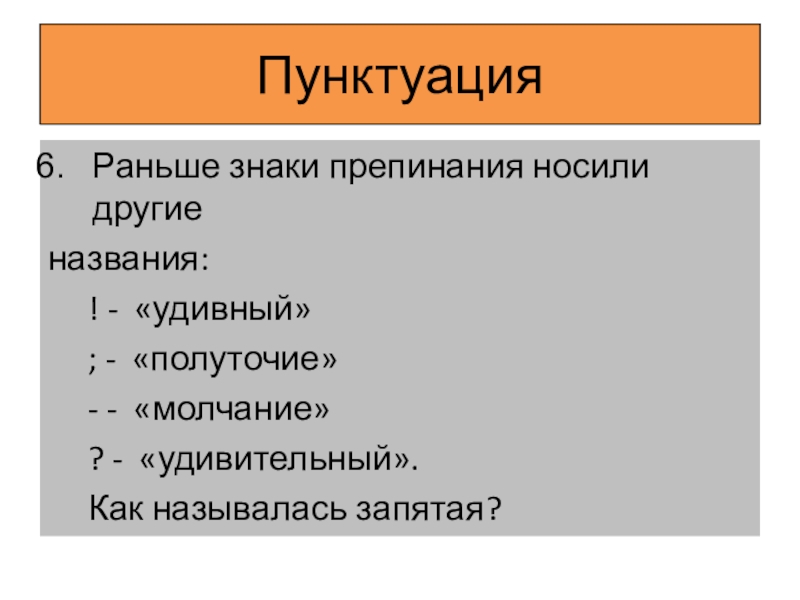 Пунктуация

6. Раньше знаки препинания носили другие

названия:

! - «удивный»

; - «полуточие»

- - «молчание»

? - «удивительный».

Как называлась запятая?